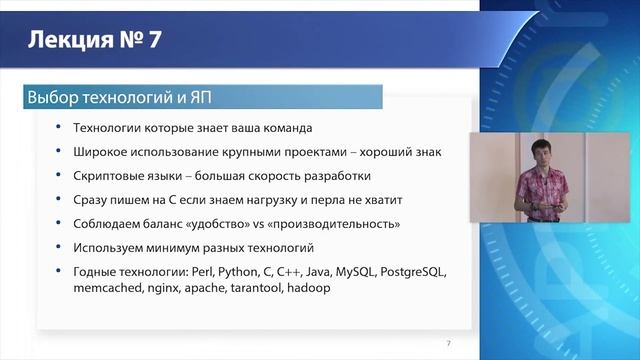 Лекция № 7

Выбор технологий и ЯП

• Технологии которые знает ваша команда
• Широкое использование крупными проектами – хороший знак
• Скриптовые языки – большая скорость разработки
• Сразу пишем на С если знаем нагрузку и перла не хватит
• Соблюдаем баланс «удобство» vs «производительность»
• Используем минимум разных технологий
• Годные технологии: Perl, Python, C, C++, Java, MySQL, PostgreSQL, memcached, nginx, apache, tarantool, hadoop

7